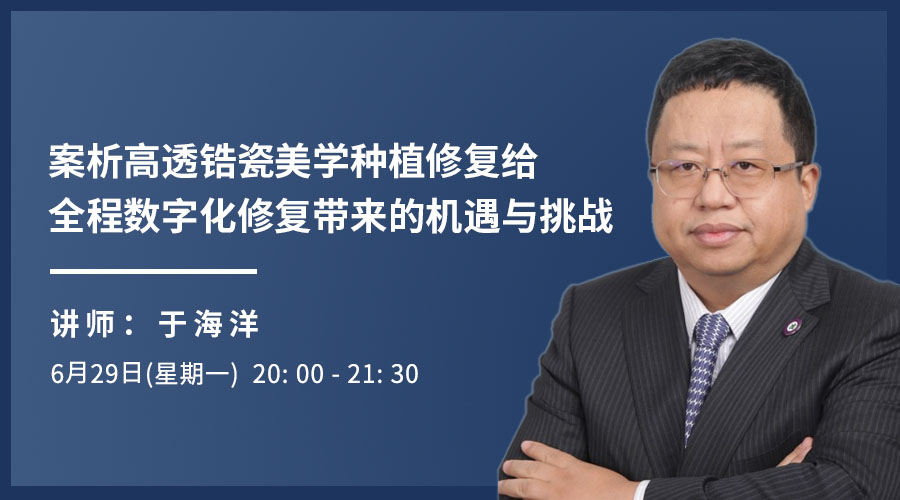 案析高透锆瓷美学种植修复给
全程数字化修复带来的机遇与挑战

讲师： 于海洋

6月29日(星期一) 20: 00 - 21: 30